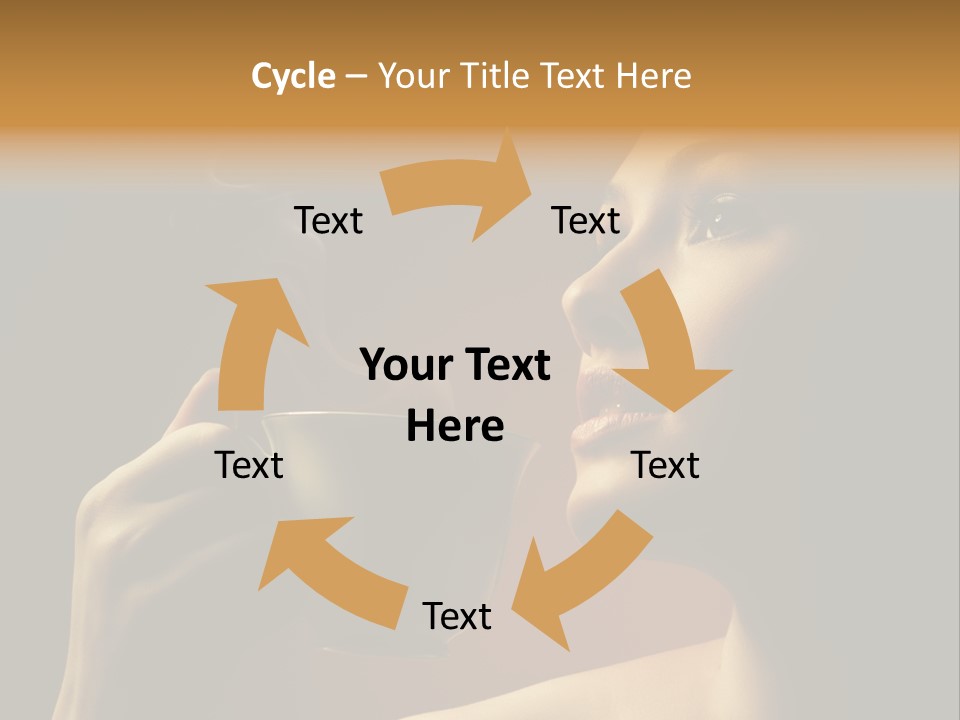 Cycle – Your Title Text Here

Text

Text

Your Text Here

Text

Text

Text